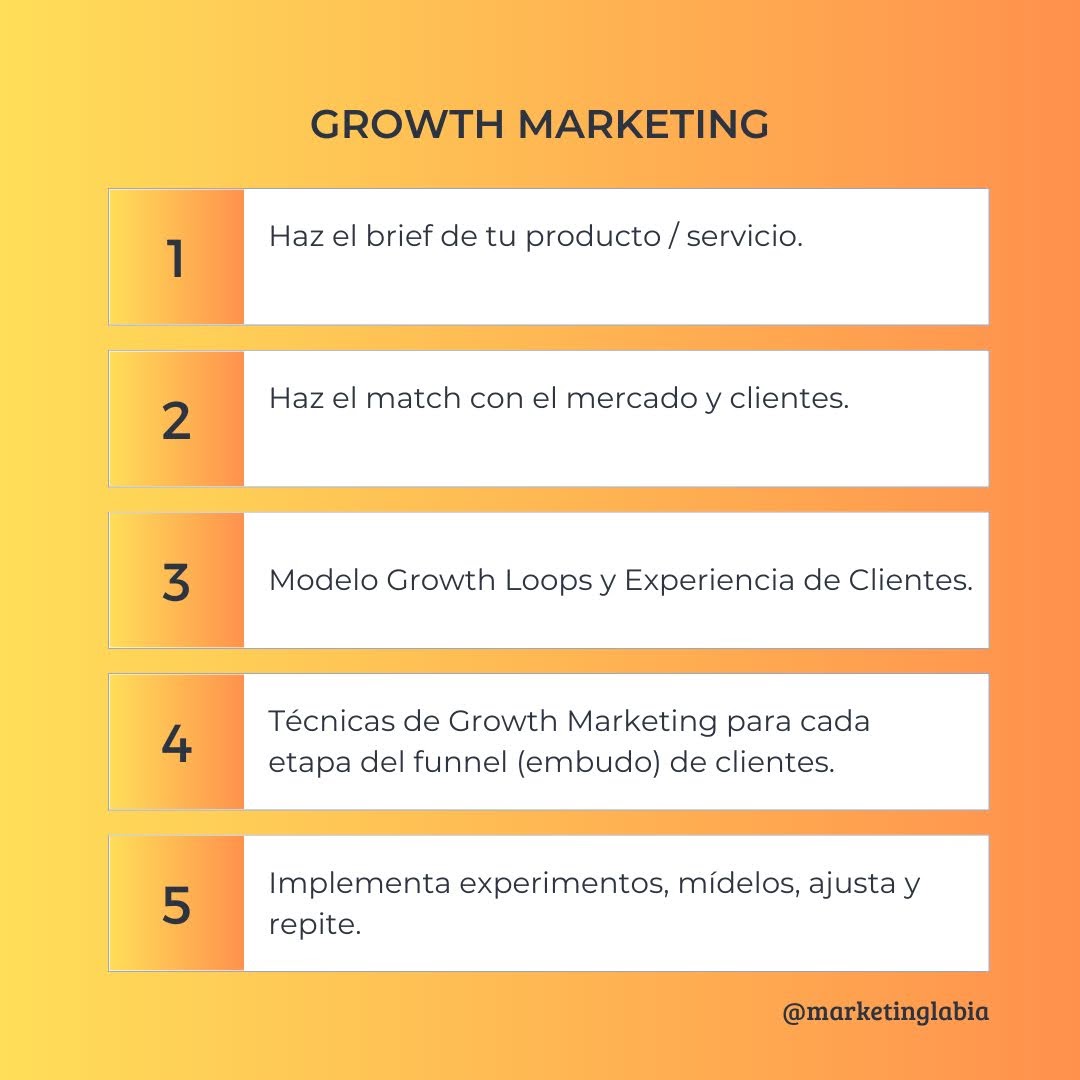 GROWTH MARKETING

1 Haz el brief de tu producto / servicio.

2 Haz el match con el mercado y clientes.

3 Modelo Growth Loops y Experiencia de Clientes.

4 Técnicas de Growth Marketing para cada etapa del funnel (embudo) de clientes.

5 Implementa experimentos, mídelos, ajusta y repite.

@marketinglabia